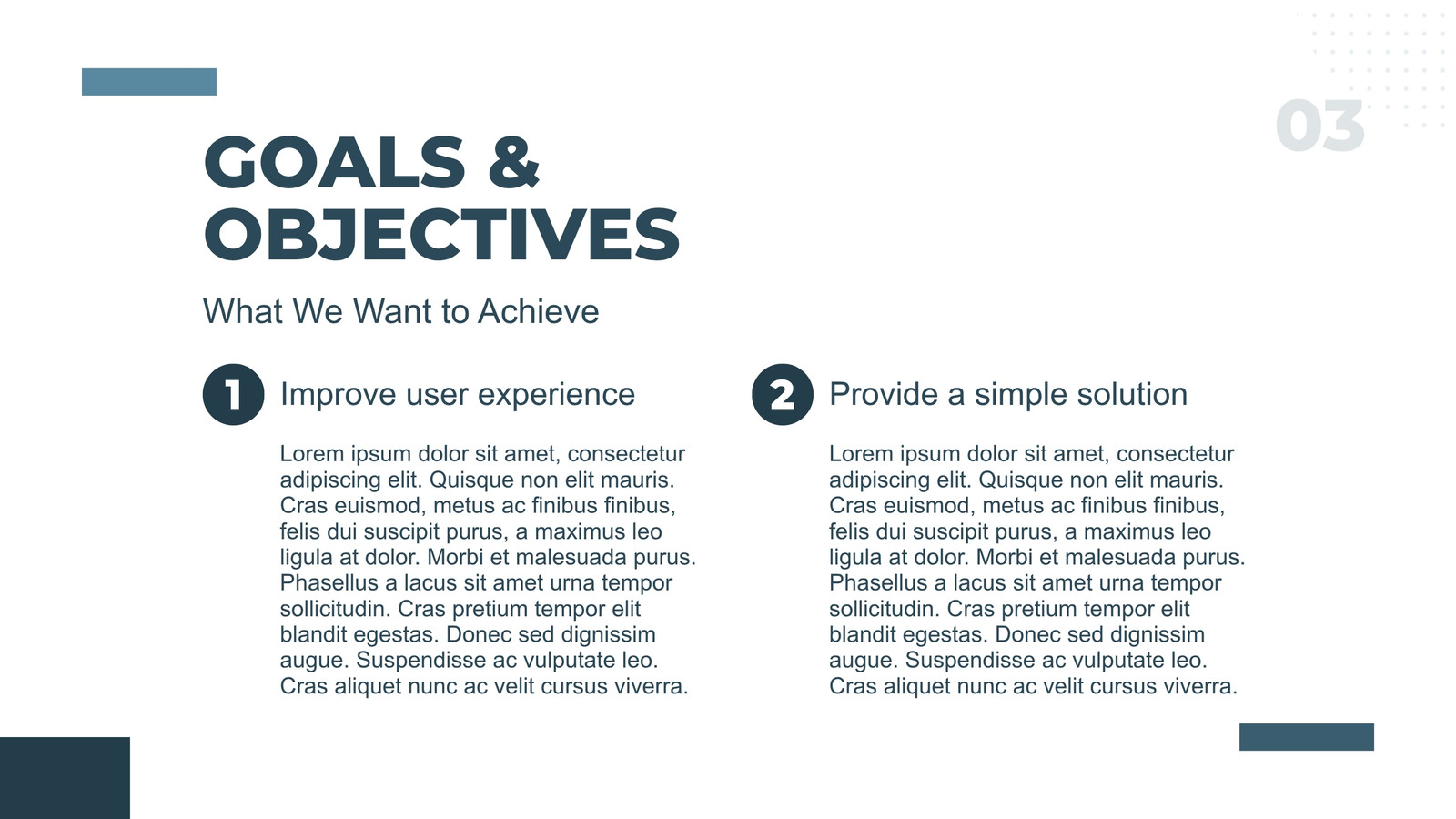 03

GOALS & OBJECTIVES

What We Want to Achieve

1 Improve user experience

Lorem ipsum dolor sit amet, consectetur adipiscing elit. Quisque non elit mauris. Cras euismod, metus ac finibus finibus, felis dui suscipit purus, a maximus leo ligula at dolor. Morbi et malesuada purus. Phasellus a lacus sit amet urna tempor sollicitudin. Cras pretium tempor elit blandit egestas. Donec sed dignissim augue. Suspendisse ac vulputate leo. Cras aliquet nunc ac velit cursus viverra.

2 Provide a simple solution

Lorem ipsum dolor sit amet, consectetur adipiscing elit. Quisque non elit mauris. Cras euismod, metus ac finibus finibus, felis dui suscipit purus, a maximus leo ligula at dolor. Morbi et malesuada purus. Phasellus a lacus sit amet urna tempor sollicitudin. Cras pretium tempor elit blandit egestas. Donec sed dignissim augue. Suspendisse ac vulputate leo. Cras aliquet nunc ac velit cursus viverra.